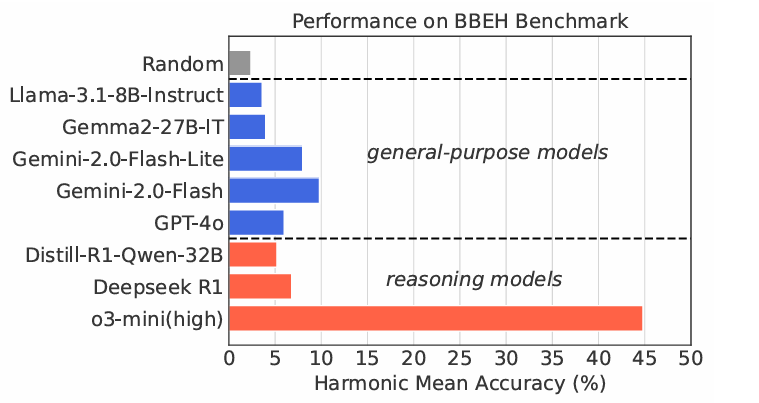 Performance on BBEH Benchmark

Random
Llama-3.1-8B-Instruct
Gemma2-27B-IT
Gemini-2.0-Flash-Lite
Gemini-2.0-Flash
GPT-4o
Distill-R1-Qwen-32B
Deepseek R1
o3-mini(high)

general-purpose models

reasoning models

0 5 10 15 20 25 30 35 40 45 50

Harmonic Mean Accuracy (%)